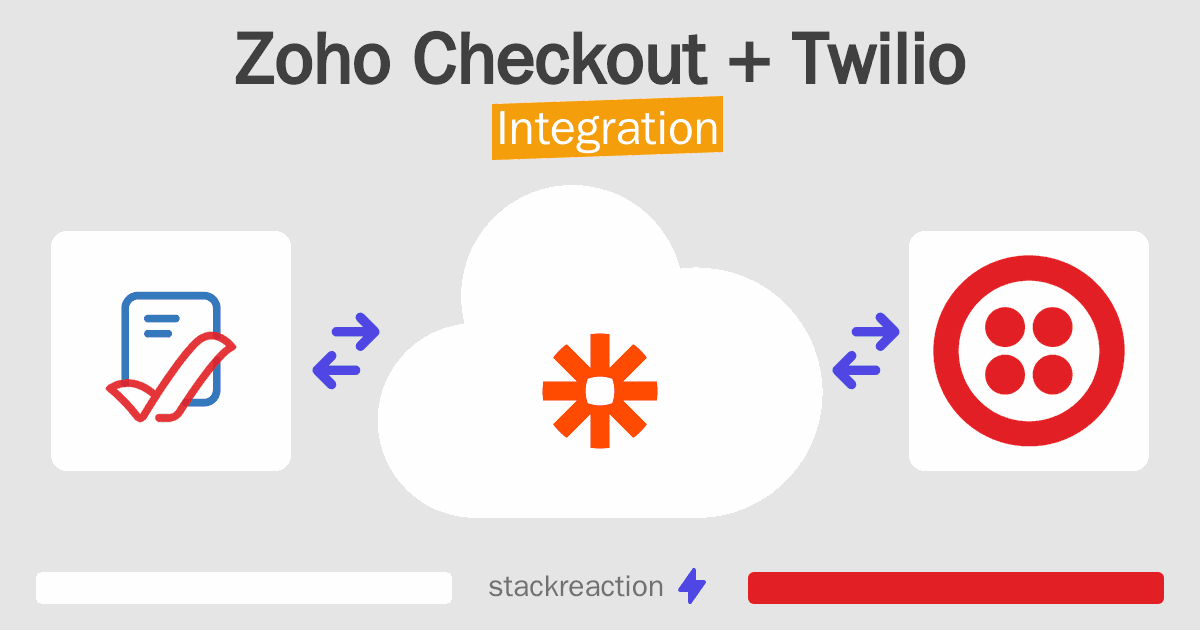 Zoho Checkout + Twilio
Integration

stackreaction